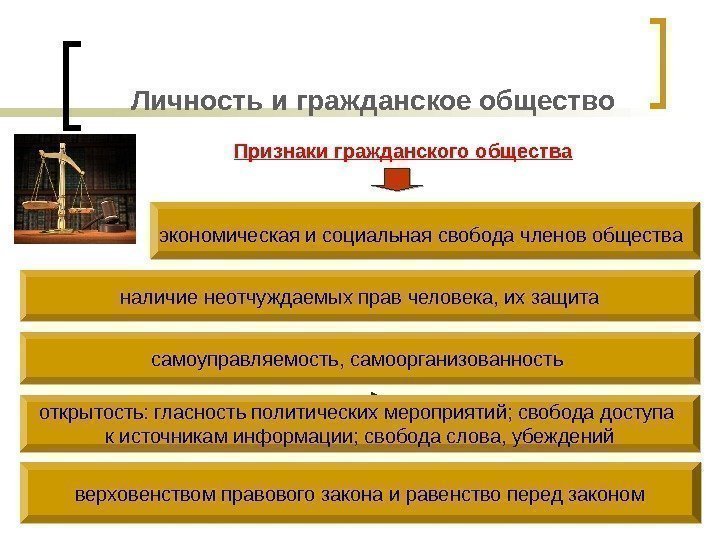 Личность и гражданское общество

Признаки гражданского общества

экономическая и социальная свобода членов общества

наличие неотчуждаемых прав человека, их защита

самоуправляемость, самоорганизованность

открытость: гласность политических мероприятий; свобода доступа к источникам информации; свобода слова, убеждений

верховенством правового закона и равенство перед законом